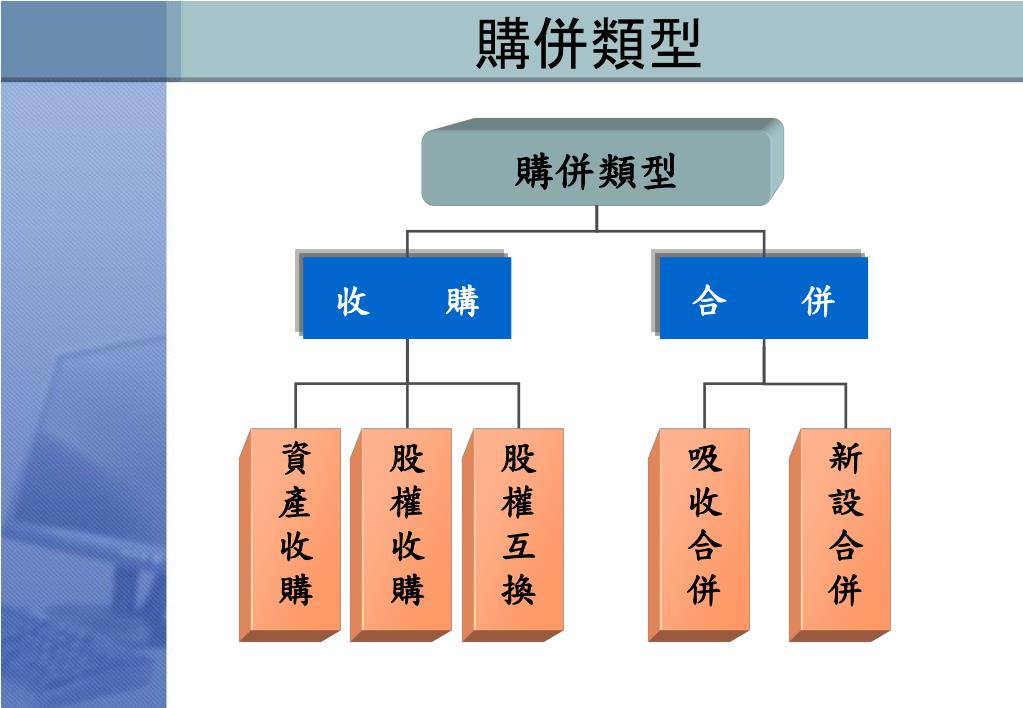 購併類型

購併類型

收　購

合　併

資產收購

股權收購

股權互換

吸收合併

新設合併